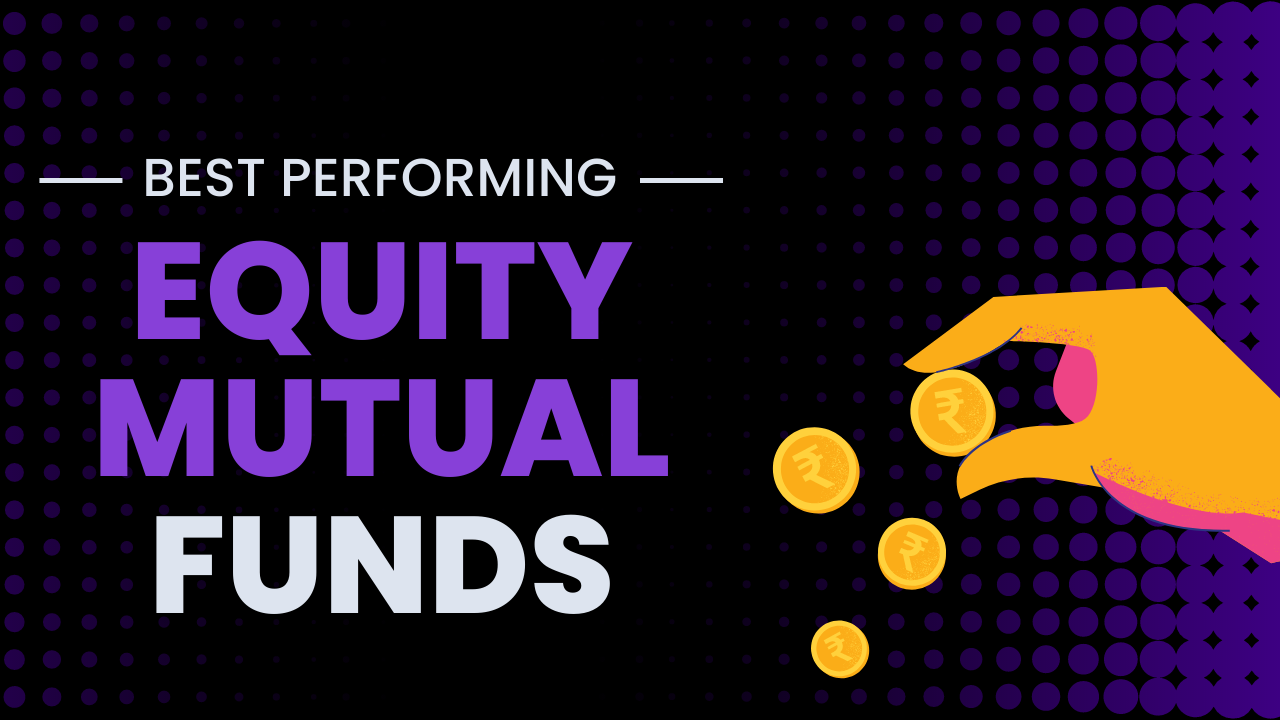 BEST PERFORMING
EQUITY
MUTUAL
FUNDS
₹
₹
₹
₹